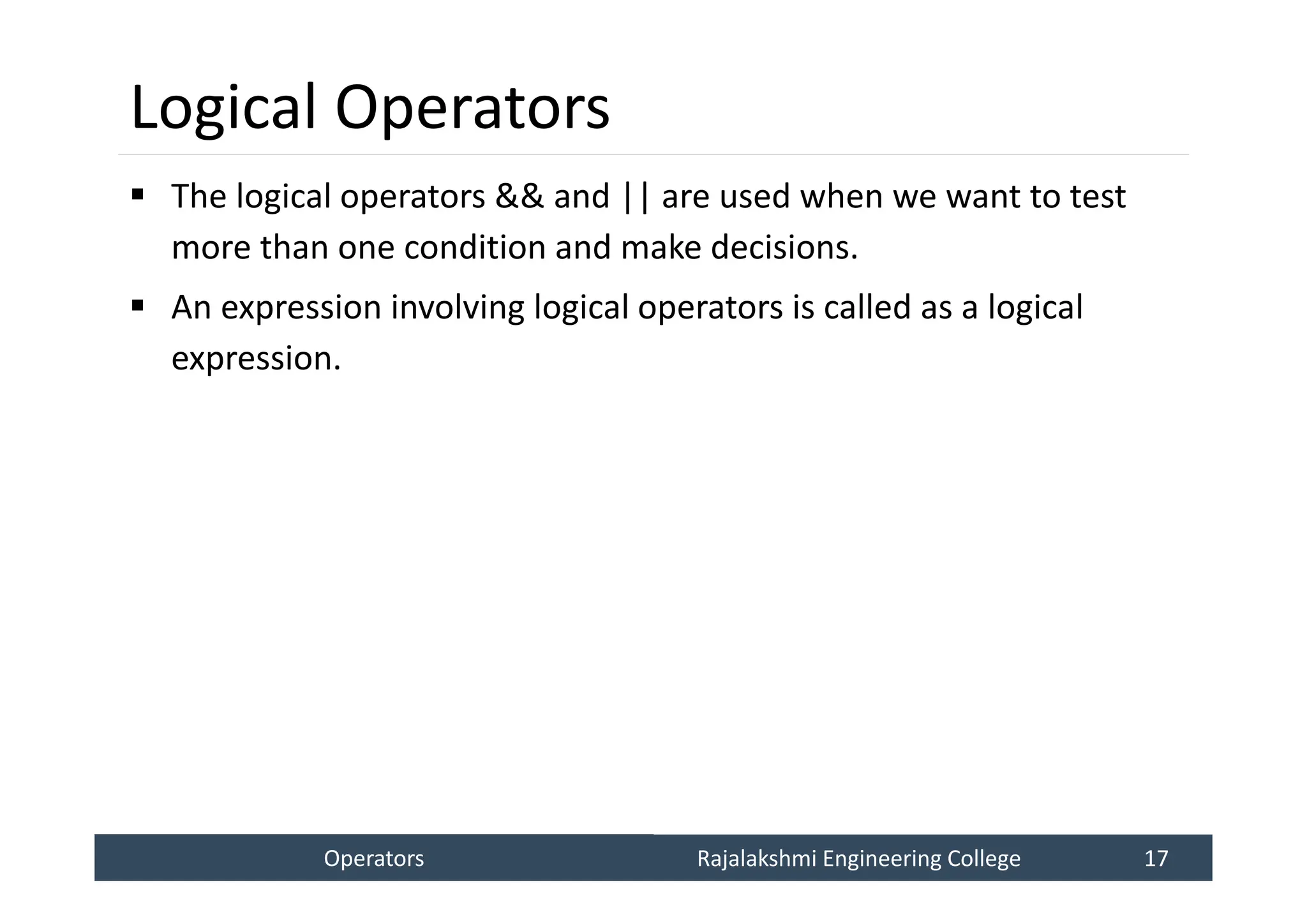 Logical Operators

▪ The logical operators && and || are used when we want to test more than one condition and make decisions.

▪ An expression involving logical operators is called as a logical expression.

Operators Rajalakshmi Engineering College 17